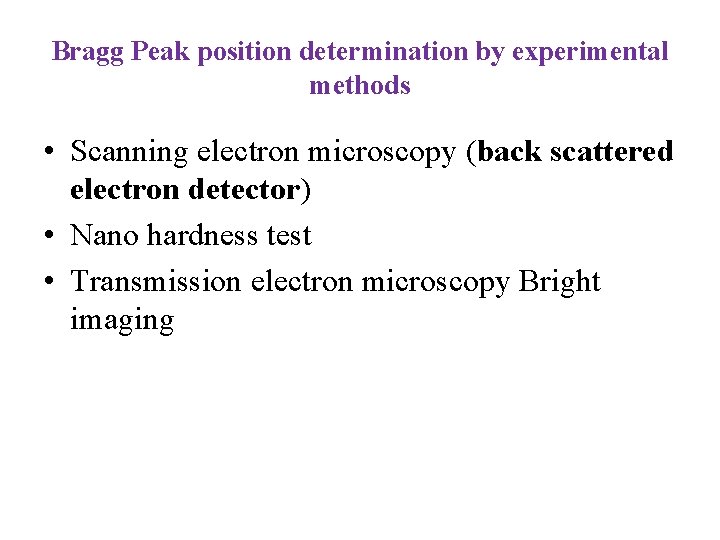 Bragg Peak position determination by experimental methods

• Scanning electron microscopy (back scattered electron detector)
• Nano hardness test
• Transmission electron microscopy Bright imaging